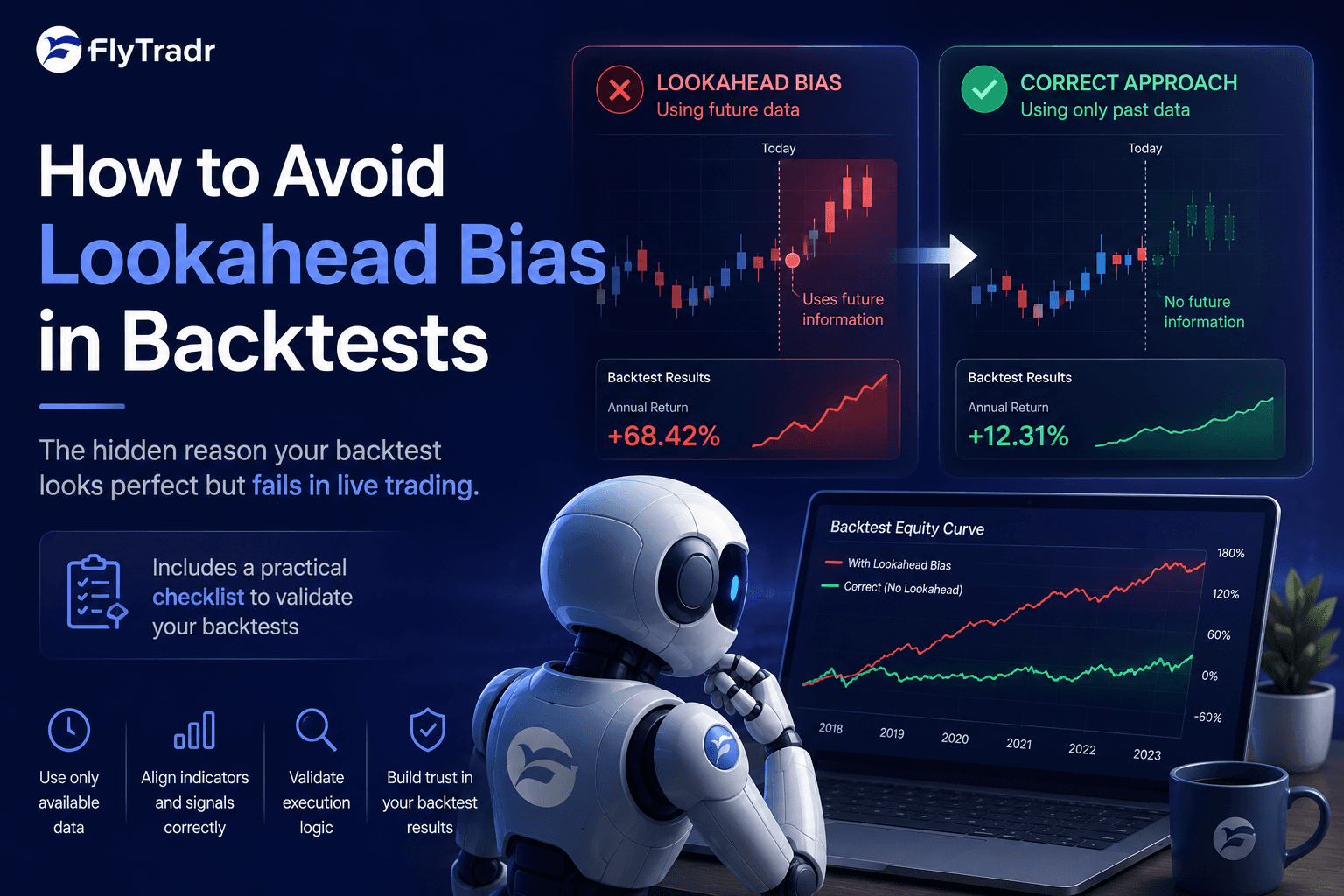 FlyTradr

How to Avoid Lookahead Bias in Backtests

The hidden reason your backtest looks perfect but fails in live trading.

Includes a practical checklist to validate your backtests

Use only available data

Align indicators and signals correctly

Validate execution logic

Build trust in your backtest results

LOOKAHEAD BIAS
Using future data

Today

Uses future information

Backtest Results
Annual Return
+68.42%

CORRECT APPROACH
Using only past data

Today

No future information

Backtest Results
Annual Return
+12.31%

Backtest Equity Curve
With Lookahead Bias
Correct (No Lookahead)

180%
120%
60%
0%
-60%

2018
2019
2020
2021
2022
2023